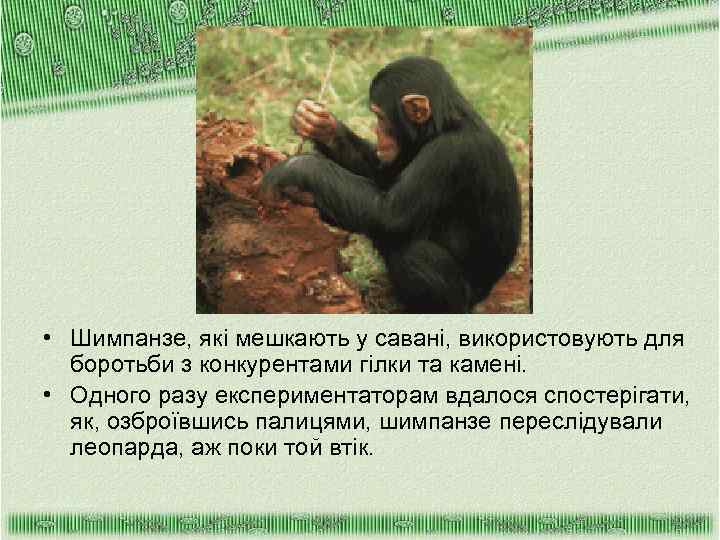 • Шимпанзе, які мешкають у савані, використовують для боротьби з конкурентами гілки та камені.

• Одного разу експериментаторам вдалося спостерігати, як, озброївшись палицями, шимпанзе переслідували леопарда, аж поки той втік.